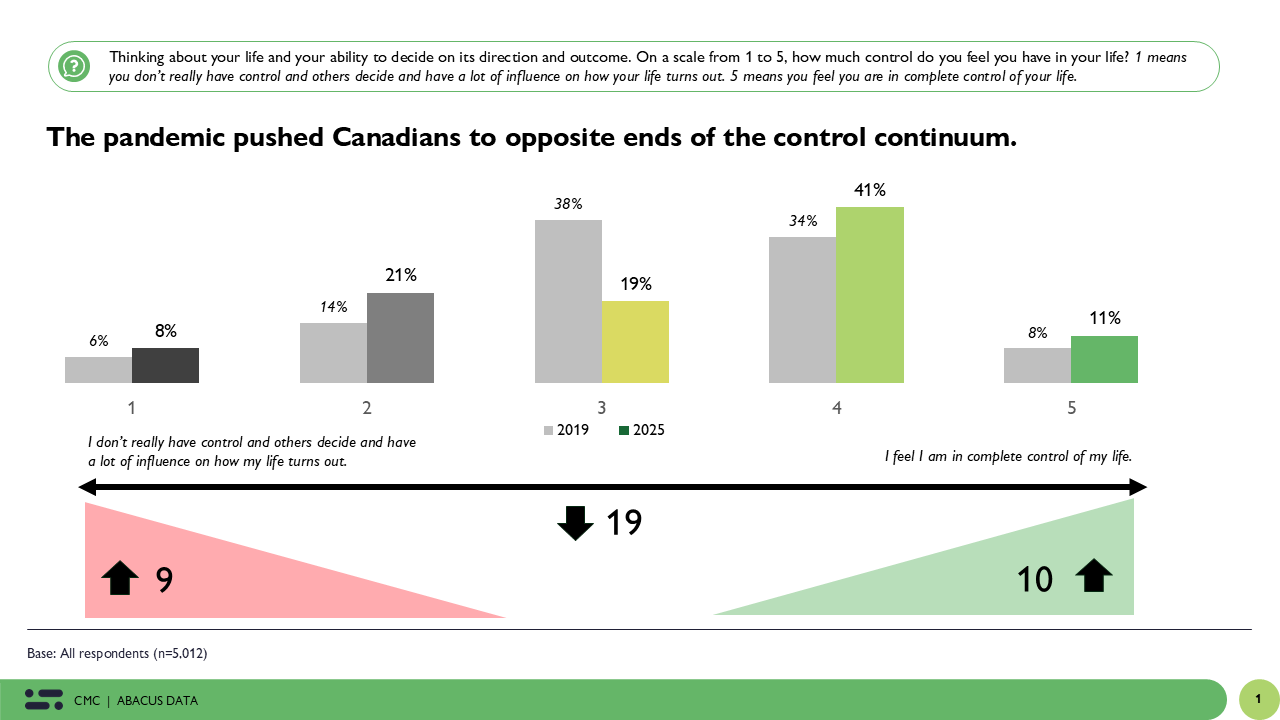 Thinking about your life and your ability to decide on its direction and outcome. On a scale from 1 to 5, how much control do you feel you have in your life? 1 means you don't really have control and others decide and have a lot of influence on how your life turns out. 5 means you feel you are in complete control of your life.

The pandemic pushed Canadians to opposite ends of the control continuum.

6%
8%
14%
21%
38%
19%
34%
41%
8%
11%

1
2
3
4
5

2019
2025

I don't really have control and others decide and have a lot of influence on how my life turns out.

I feel I am in complete control of my life.

19

9

10

Base: All respondents (n=5,012)

CMC | ABACUS DATA

1